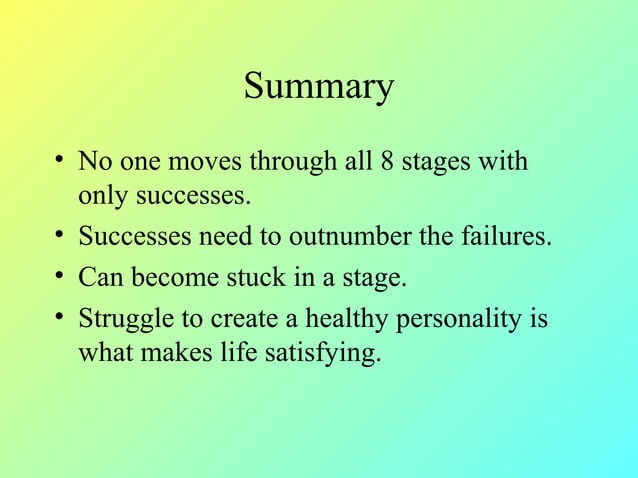 Summary

• No one moves through all 8 stages with only successes.
• Successes need to outnumber the failures.
• Can become stuck in a stage.
• Struggle to create a healthy personality is what makes life satisfying.